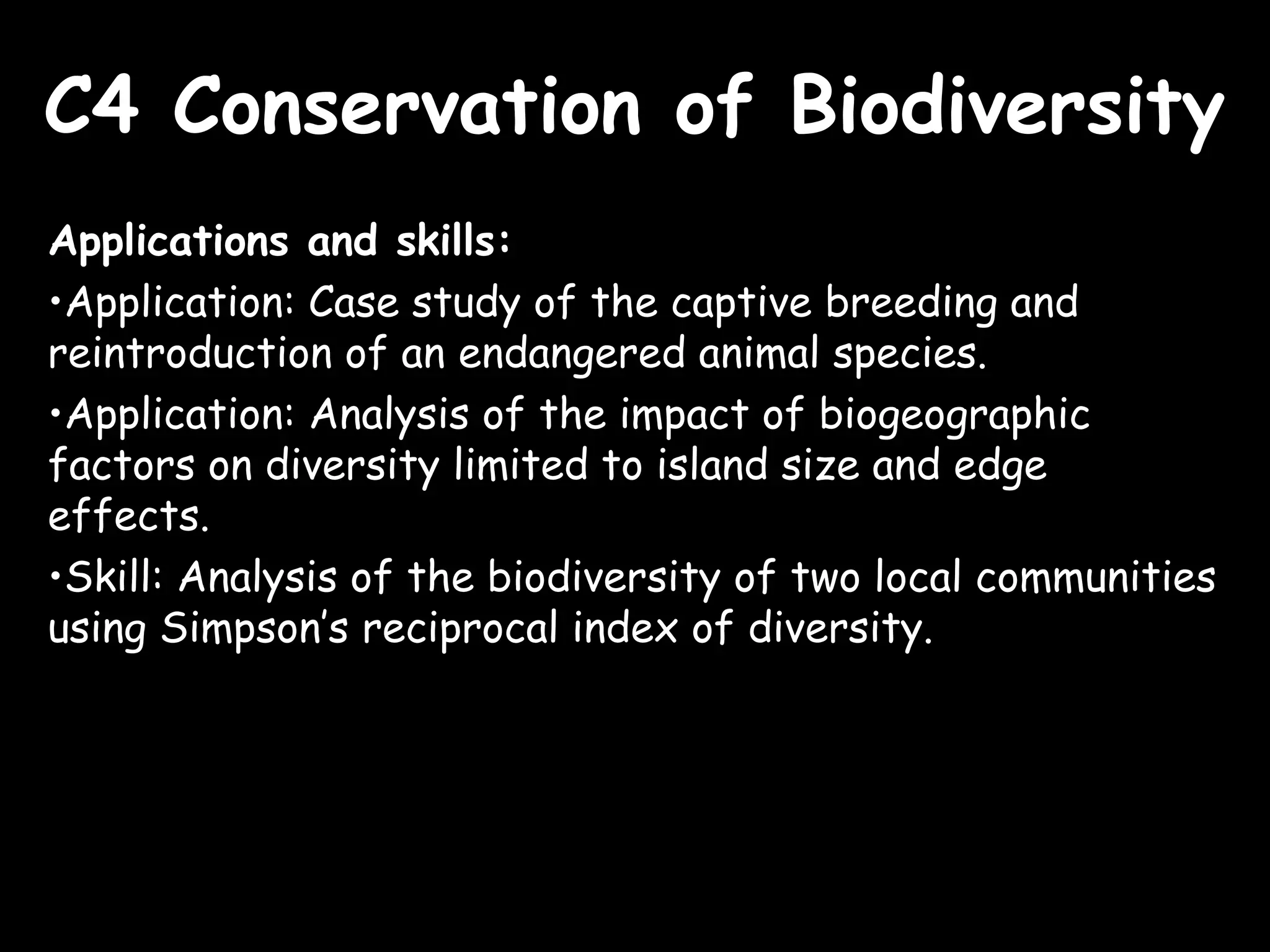 C4 Conservation of Biodiversity

Applications and skills:

•Application: Case study of the captive breeding and reintroduction of an endangered animal species.

•Application: Analysis of the impact of biogeographic factors on diversity limited to island size and edge effects.

•Skill: Analysis of the biodiversity of two local communities using Simpson's reciprocal index of diversity.